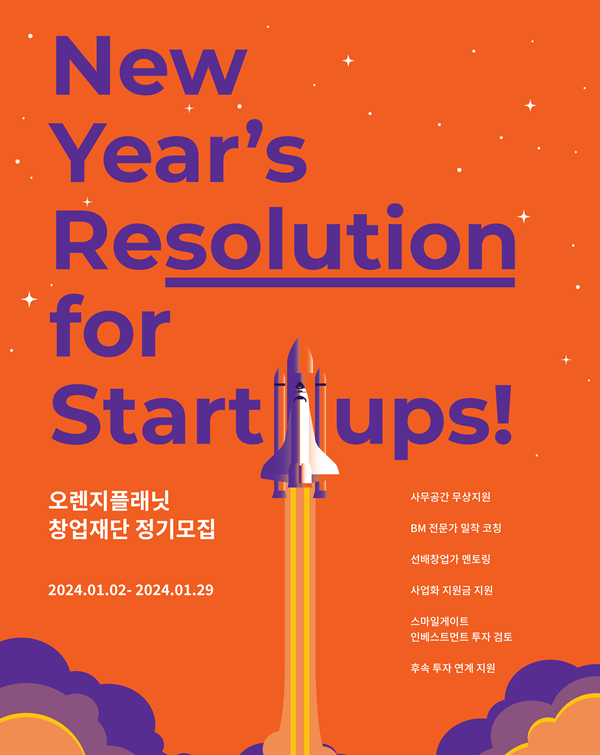 New Year's Resolution for Start ups!

오렌지플래닛
창업재단 정기모집

2024.01.02- 2024.01.29

사무공간 무상지원

BM 전문가 밀착 코칭

선배창업가 멘토링

사업화 지원금 지원

스마일게이트
인베스트먼트 투자 검토

후속 투자 연계 지원